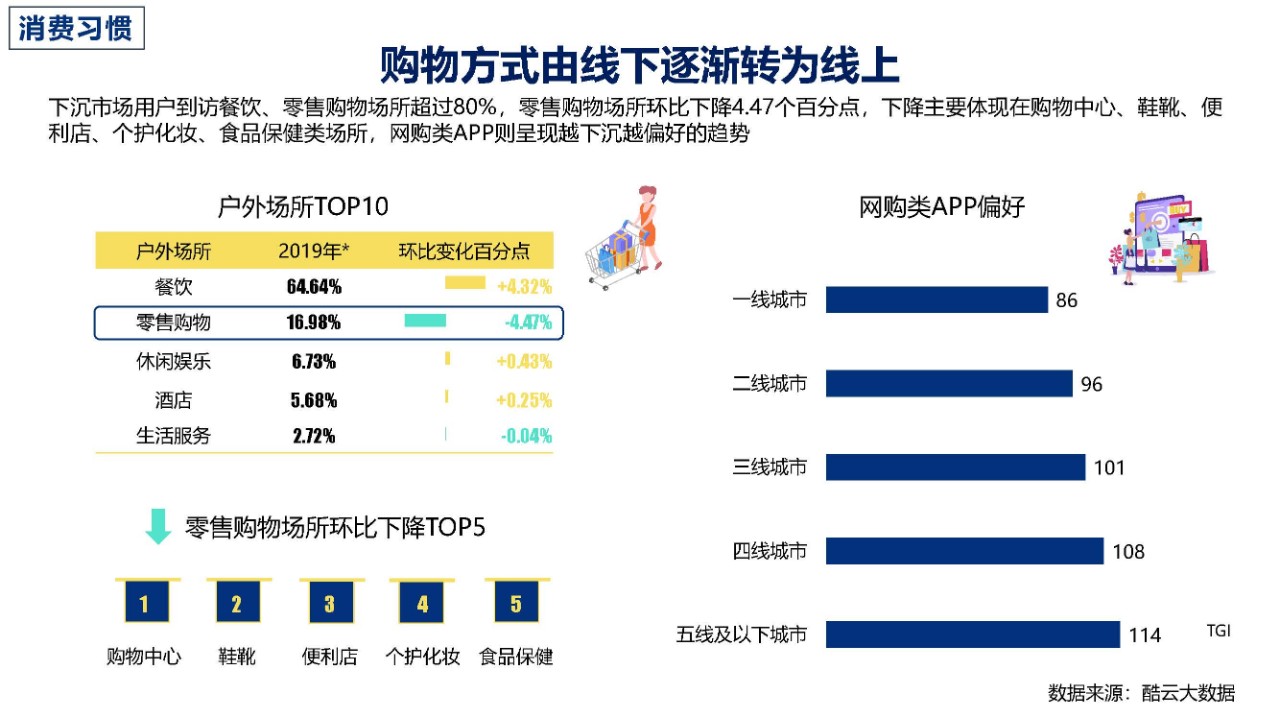 消费习惯

购物方式由线下逐渐转为线上

下沉市场用户到访餐饮、零售购物场所超过80%，零售购物场所环比下降4.47个百分点，下降主要体现在购物中心、鞋靴、便利店、个护化妆、食品保健类场所，网购类APP则呈现越下沉越偏好的趋势

户外场所TOP10

| 户外场所 | 2019年* | 环比变化百分点 |
|---|---|---|
| 餐饮 | 64.64% | +4.32% |
| 零售购物 | 16.98% | -4.47% |
| 休闲娱乐 | 6.73% | +0.43% |
| 酒店 | 5.68% | +0.25% |
| 生活服务 | 2.72% | -0.04% |

零售购物场所环比下降TOP5

1 购物中心
2 鞋靴
3 便利店
4 个护化妆
5 食品保健

网购类APP偏好

一线城市 86
二线城市 96
三线城市 101
四线城市 108
五线及以下城市 114
TGI

数据来源：酷云大数据